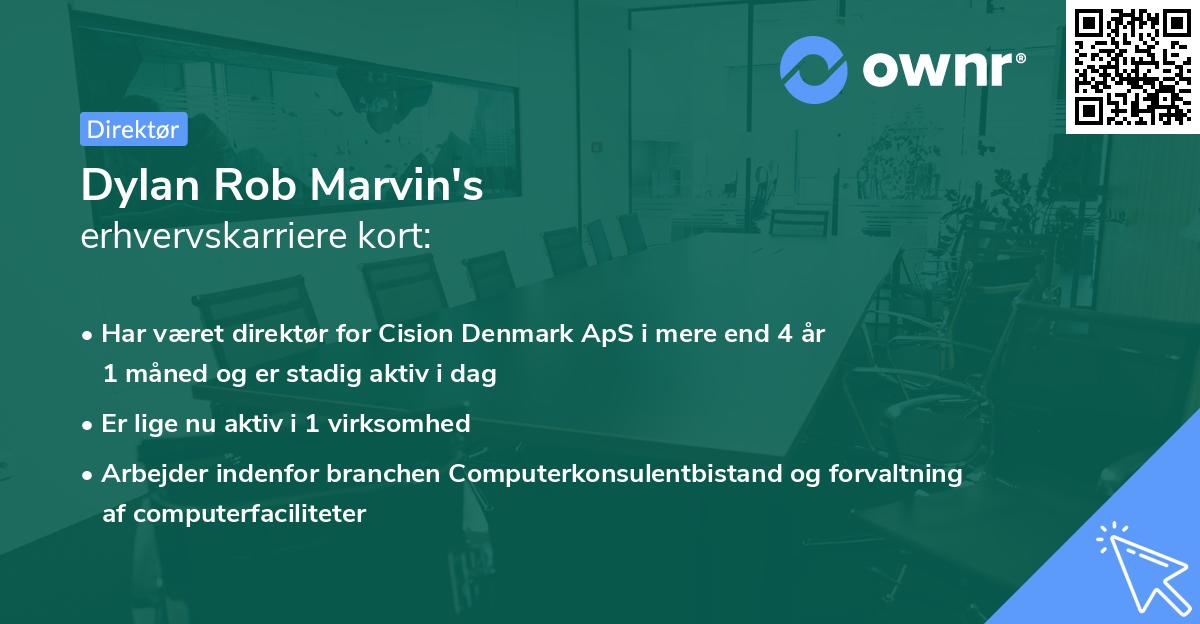 ownr®

Direktør

Dylan Rob Marvin's
erhvervskarriere kort:

• Har været direktør for Cision Denmark ApS i mere end 4 år 1 måned og er stadig aktiv i dag

• Er lige nu aktiv i 1 virksomhed

• Arbejder indenfor branchen Computerkonsulentbistand og forvaltning af computerfaciliteter